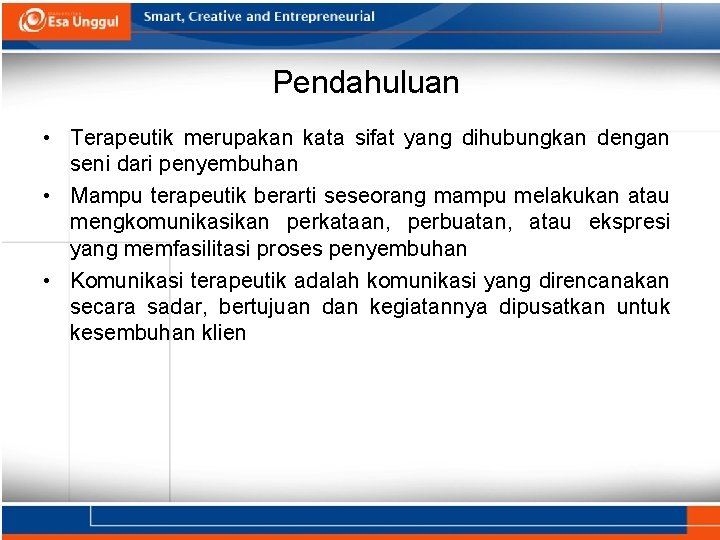 Esa Unggul

Smart, Creative and Entrepreneurial

Pendahuluan

• Terapeutik merupakan kata sifat yang dihubungkan dengan seni dari penyembuhan

• Mampu terapeutik berarti seseorang mampu melakukan atau mengkomunikasikan perkataan, perbuatan, atau ekspresi yang memfasilitasi proses penyembuhan

• Komunikasi terapeutik adalah komunikasi yang direncanakan secara sadar, bertujuan dan kegiatannya dipusatkan untuk kesembuhan klien